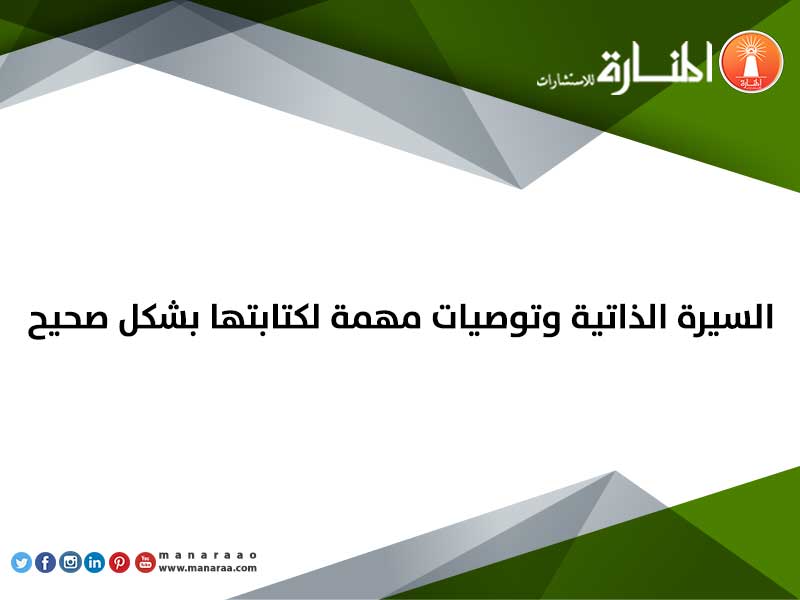 المنارة
للاستشارات

السيرة الذاتية وتوصيات مهمة لكتابتها بشكل صحيح

manaraao
www.manaraa.com